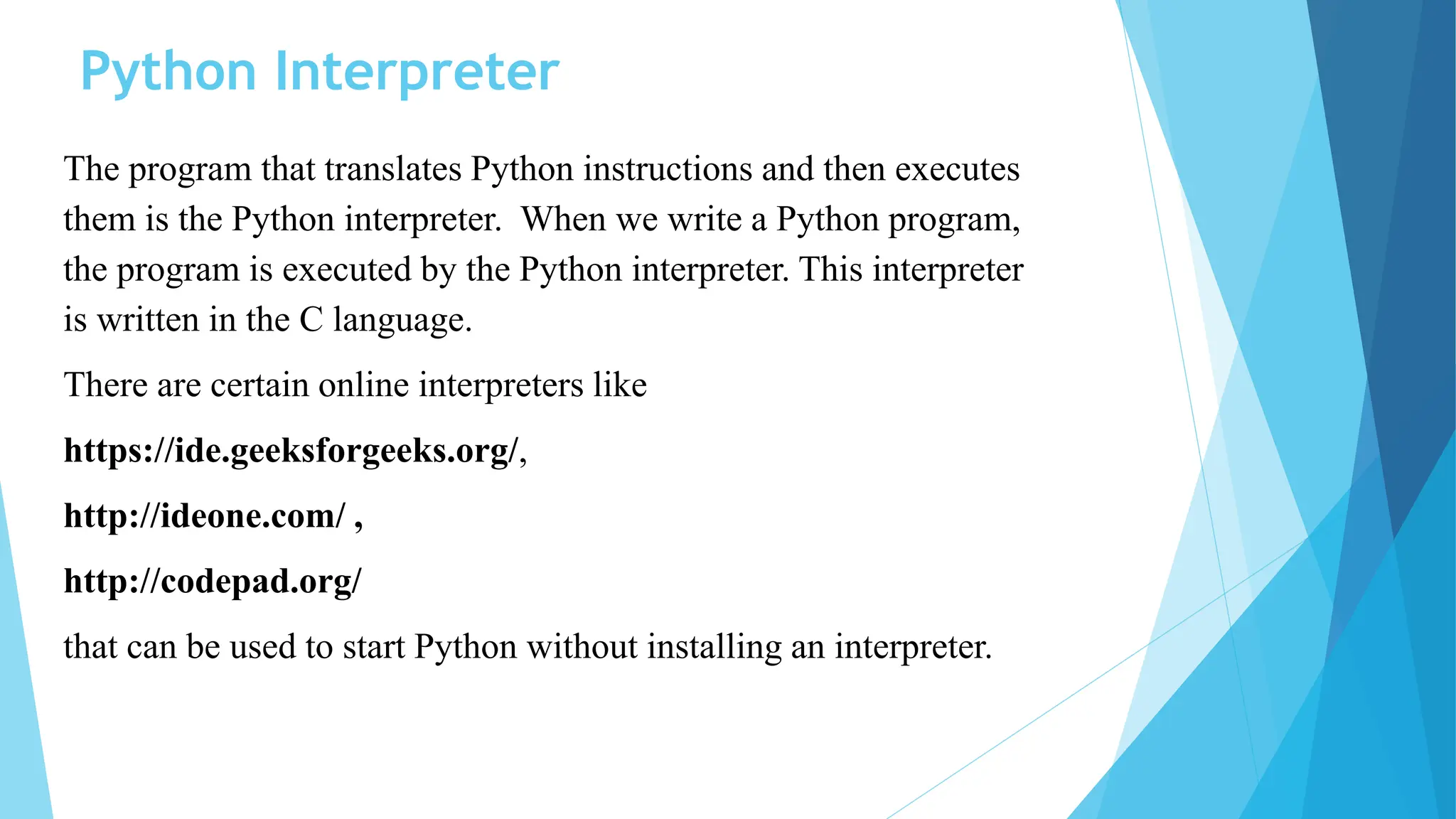 Python Interpreter

The program that translates Python instructions and then executes them is the Python interpreter. When we write a Python program, the program is executed by the Python interpreter. This interpreter is written in the C language.

There are certain online interpreters like

https://ide.geeksforgeeks.org/,

http://ideone.com/ ,

http://codepad.org/

that can be used to start Python without installing an interpreter.